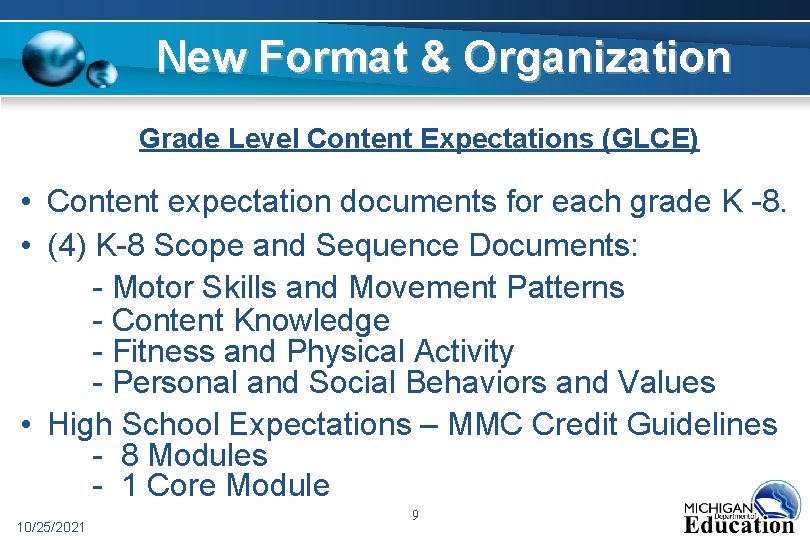 New Format & Organization

Grade Level Content Expectations (GLCE)

• Content expectation documents for each grade K -8.
• (4) K-8 Scope and Sequence Documents:
- Motor Skills and Movement Patterns
- Content Knowledge
- Fitness and Physical Activity
- Personal and Social Behaviors and Values
• High School Expectations – MMC Credit Guidelines
- 8 Modules
- 1 Core Module

10/25/2021

9

MICHIGAN Department of Education